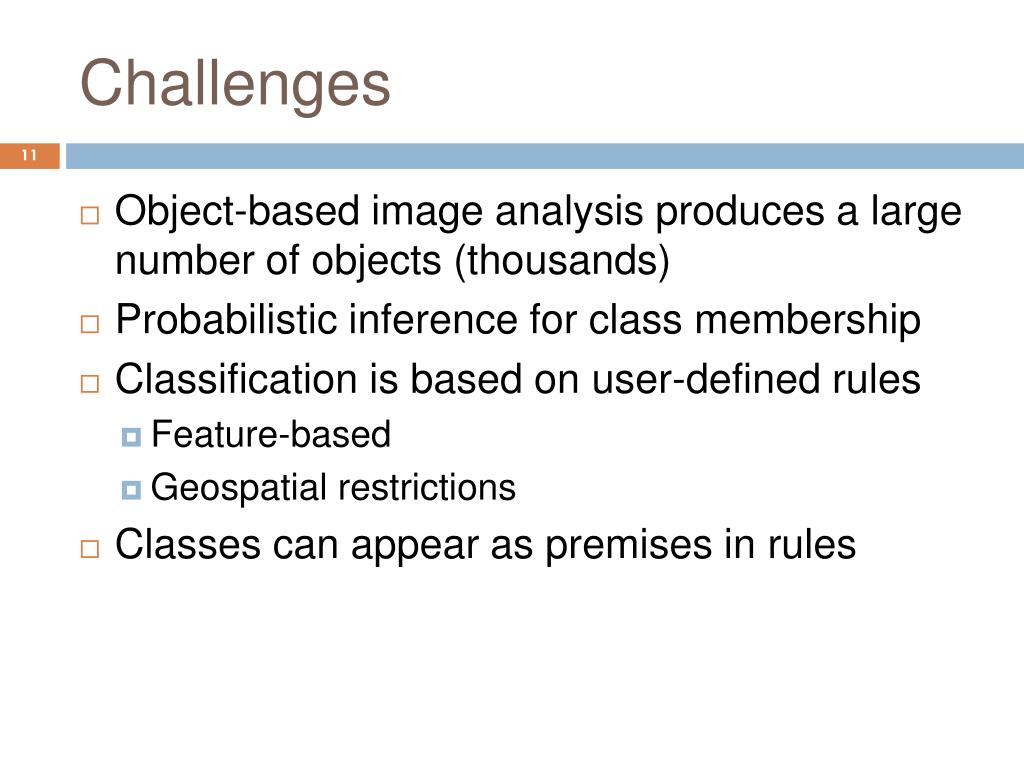 Challenges

11

Object-based image analysis produces a large number of objects (thousands)
Probabilistic inference for class membership
Classification is based on user-defined rules
Feature-based
Geospatial restrictions
Classes can appear as premises in rules